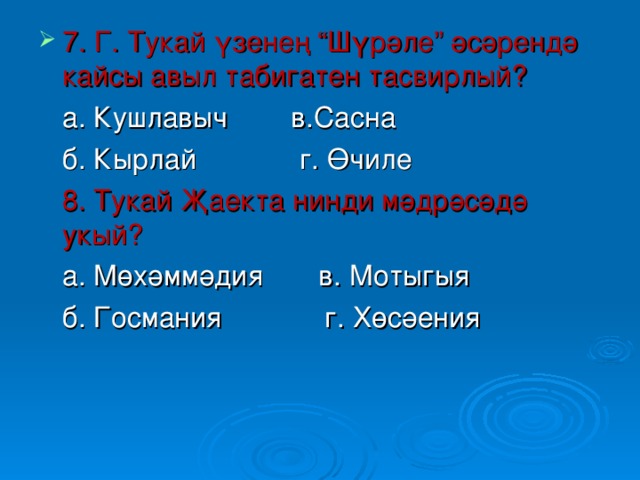 7. Г. Тукай үзенең “Шүрәле” әсәрендә кайсы авыл табигатен тасвирлый?

а. Кушлавыч в.Сасна

б. Кырлай г. Өчиле

8. Тукай Җаекта нинди мәдрәсәдә укый?

а. Мөхәммәдия в. Мотыгыя

б. Госмания г. Хөсәения